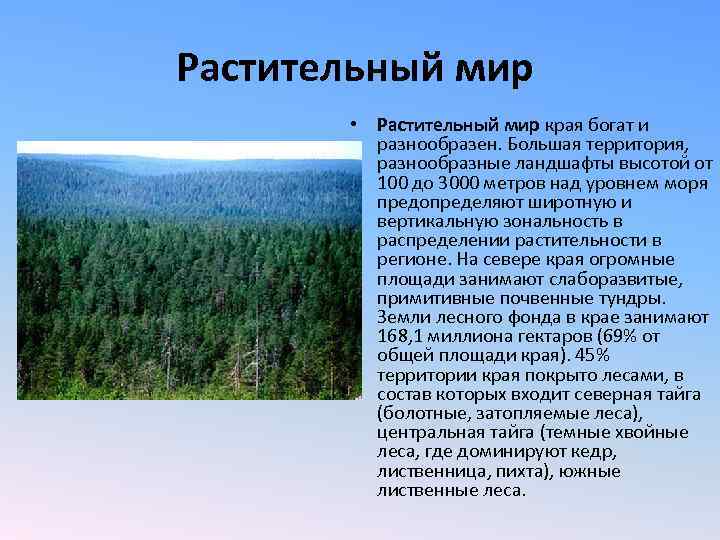 Растительный мир

• Растительный мир края богат и разнообразен. Большая территория, разнообразные ландшафты высотой от 100 до 3000 метров над уровнем моря предопределяют широтную и вертикальную зональность в распределении растительности в регионе. На севере края огромные площади занимают слаборазвитые, примитивные почвенные тундры. Земли лесного фонда в крае занимают 168,1 миллиона гектаров (69% от общей площади края). 45% территории края покрыто лесами, в состав которых входит северная тайга (болотные, затопляемые леса), центральная тайга (темные хвойные леса, где доминируют кедр, лиственница, пихта), южные лиственные леса.